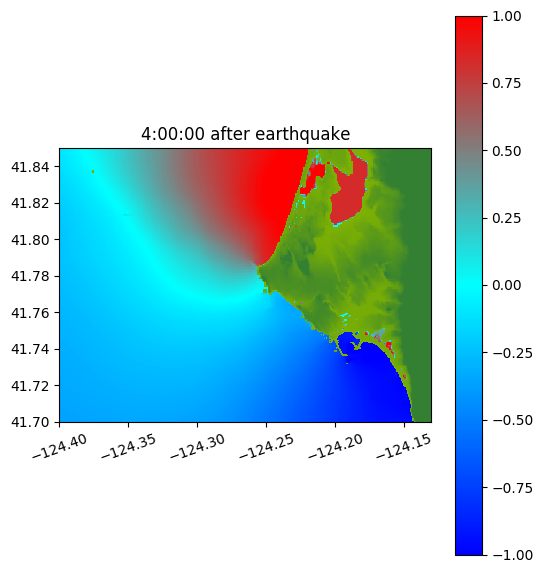 4:00:00 after earthquake

41.84
41.82
41.80
41.78
41.76
41.74
41.72
41.70

−124.40
−124.35
−124.30
−124.25
−124.20
−124.15

1.00
0.75
0.50
0.25
0.00
−0.25
−0.50
−0.75
−1.00